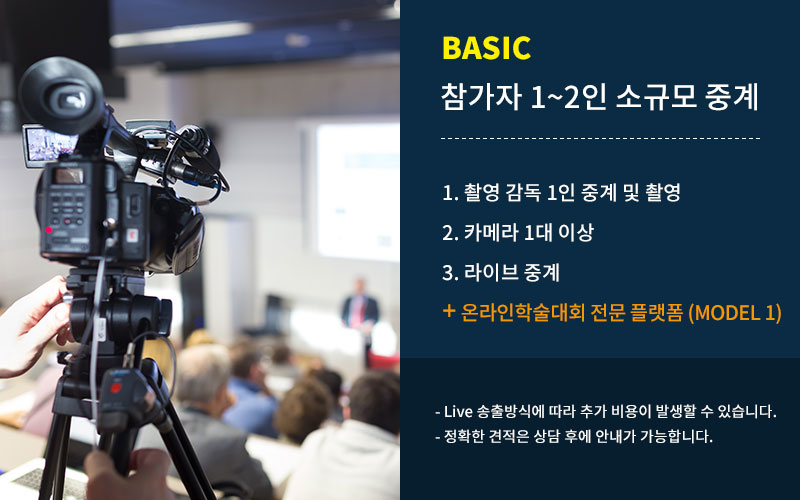 BASIC
참가자 1~2인 소규모 중계

1. 촬영 감독 1인 중계 및 촬영
2. 카메라 1대 이상
3. 라이브 중계
+ 온라인학술대회 전문 플랫폼 (MODEL 1)

- Live 송출방식에 따라 추가 비용이 발생할 수 있습니다.
- 정확한 견적은 상담 후에 안내가 가능합니다.